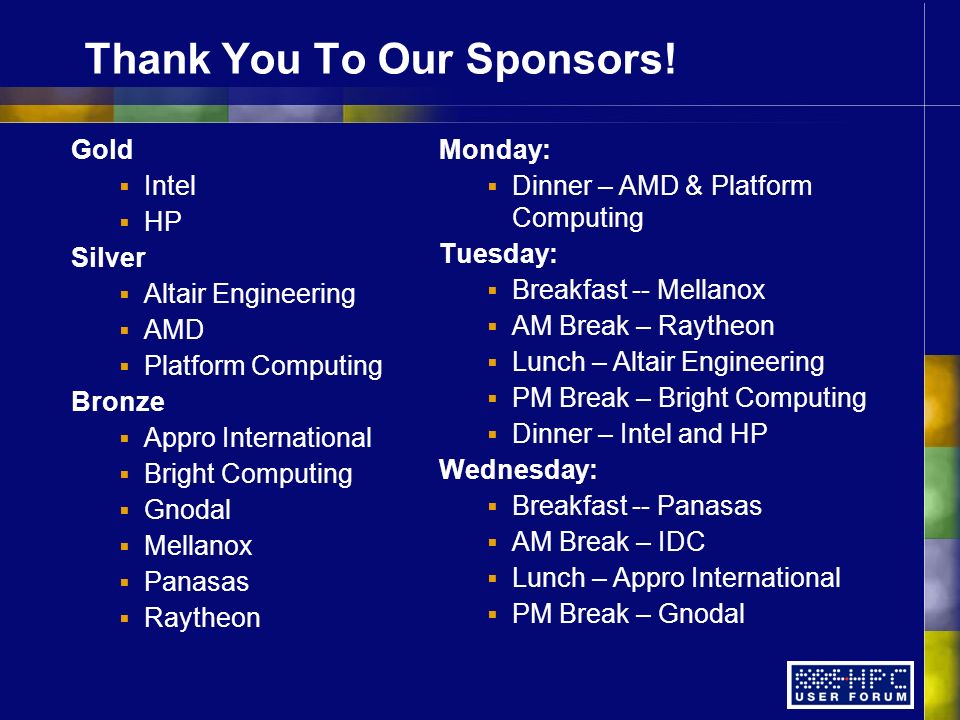 Thank You To Our Sponsors!

Gold
- Intel
- HP

Silver
- Altair Engineering
- AMD
- Platform Computing

Bronze
- Appro International
- Bright Computing
- Gnodal
- Mellanox
- Panasas
- Raytheon

Monday:
- Dinner – AMD & Platform Computing

Tuesday:
- Breakfast -- Mellanox
- AM Break – Raytheon
- Lunch – Altair Engineering
- PM Break – Bright Computing
- Dinner – Intel and HP

Wednesday:
- Breakfast -- Panasas
- AM Break – IDC
- Lunch – Appro International
- PM Break – Gnodal

HPC USER FORUM